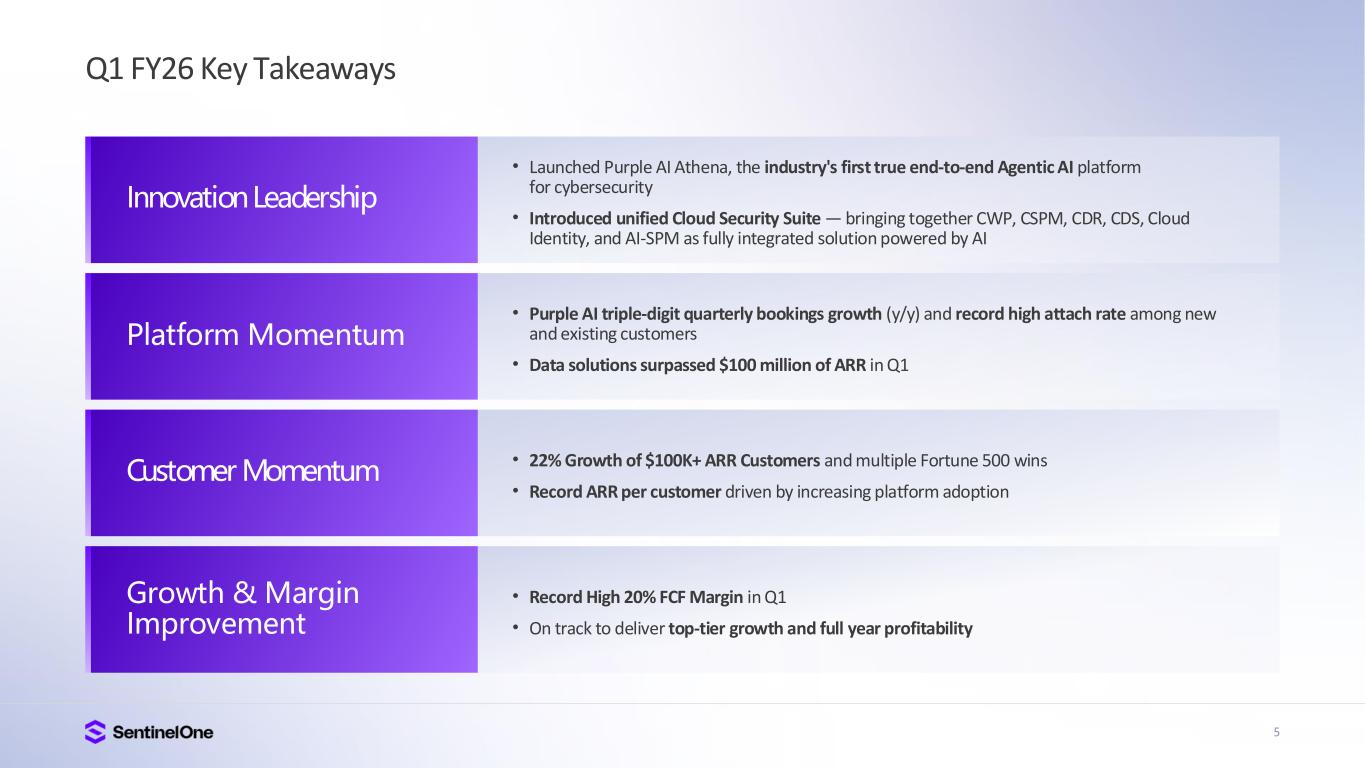 Q1 FY26 Key Takeaways

Innovation Leadership

• Launched Purple AI Athena, the industry's first true end-to-end Agentic AI platform for cybersecurity

• Introduced unified Cloud Security Suite — bringing together CWP, CSPM, CDR, CDS, Cloud Identity, and AI-SPM as fully integrated solution powered by AI

Platform Momentum

• Purple AI triple-digit quarterly bookings growth (y/y) and record high attach rate among new and existing customers

• Data solutions surpassed $100 million of ARR in Q1

Customer Momentum

• 22% Growth of $100K+ ARR Customers and multiple Fortune 500 wins

• Record ARR per customer driven by increasing platform adoption

Growth & Margin Improvement

• Record High 20% FCF Margin in Q1

• On track to deliver top-tier growth and full year profitability

SentinelOne

5